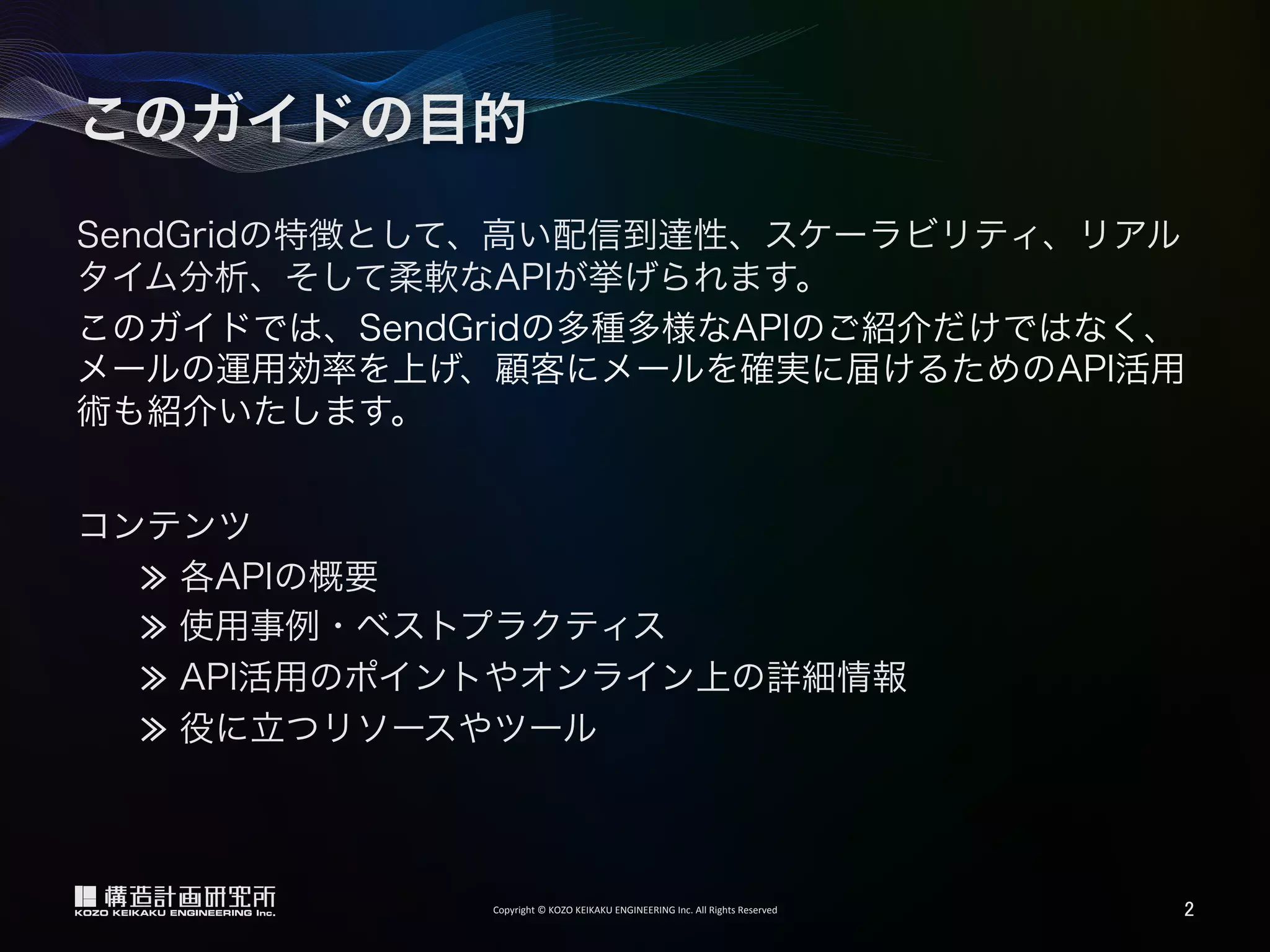 このガイドの目的

SendGridの特徴として、高い配信到達性、スケーラビリティ、リアルタイム分析、そして柔軟なAPIが挙げられます。

このガイドでは、SendGridの多種多様なAPIのご紹介だけではなく、メールの運用効率を上げ、顧客にメールを確実に届けるためのAPI活用術も紹介いたします。

コンテンツ

≫ 各APIの概要
≫ 使用事例・ベストプラクティス
≫ API活用のポイントやオンライン上の詳細情報
≫ 役に立つリソースやツール

構造計画研究所
KOZO KEIKAKU ENGINEERING Inc.

Copyright © KOZO KEIKAKU ENGINEERING Inc. All Rights Reserved

2